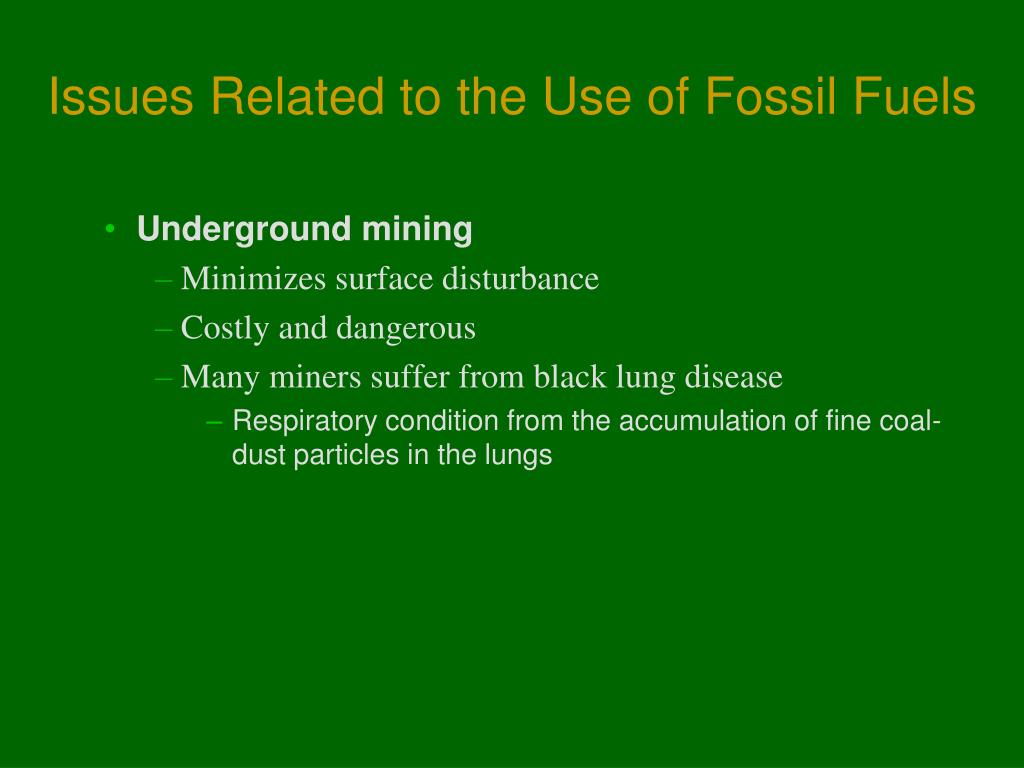 Issues Related to the Use of Fossil Fuels

• Underground mining
– Minimizes surface disturbance
– Costly and dangerous
– Many miners suffer from black lung disease
– Respiratory condition from the accumulation of fine coal-dust particles in the lungs